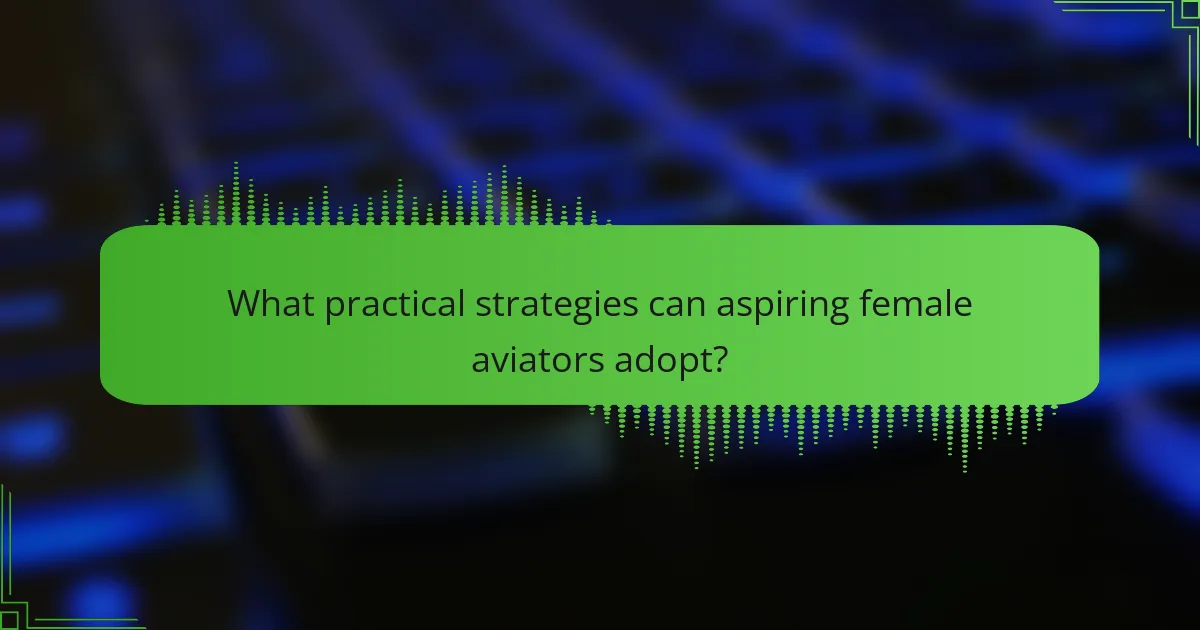 What practical strategies can aspiring female aviators adopt?